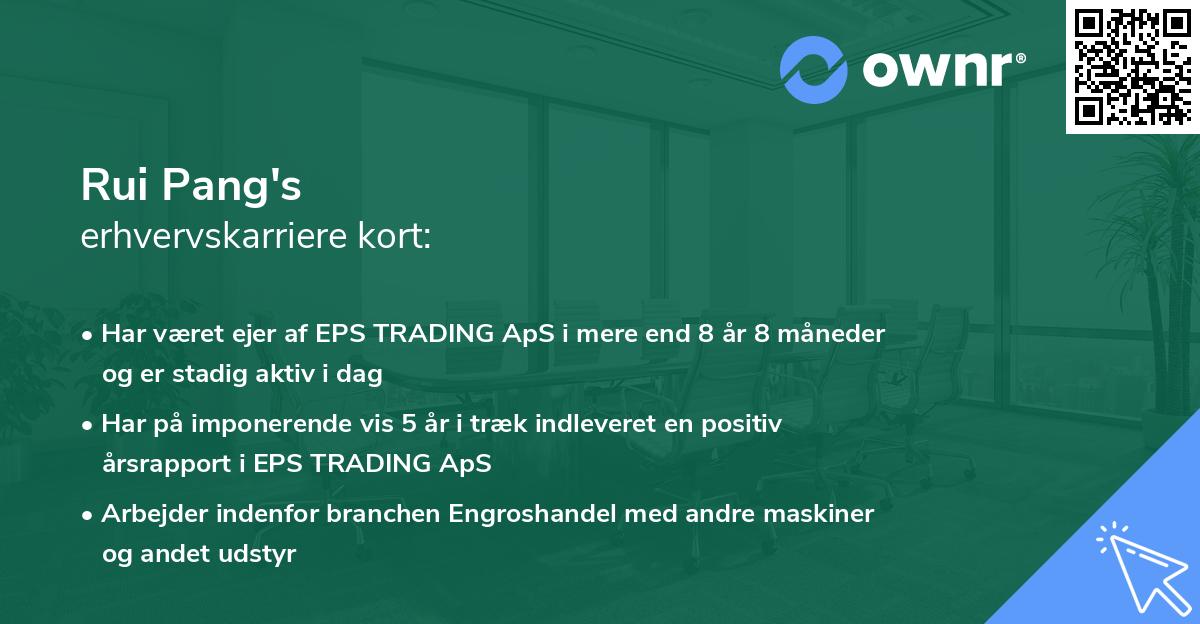 ownr®

Rui Pang's
erhvervskarriere kort:

• Har været ejer af EPS TRADING ApS i mere end 8 år 8 måneder og er stadig aktiv i dag

• Har på imponerende vis 5 år i træk indleveret en positiv årsrapport i EPS TRADING ApS

• Arbejder indenfor branchen Engroshandel med andre maskiner og andet udstyr